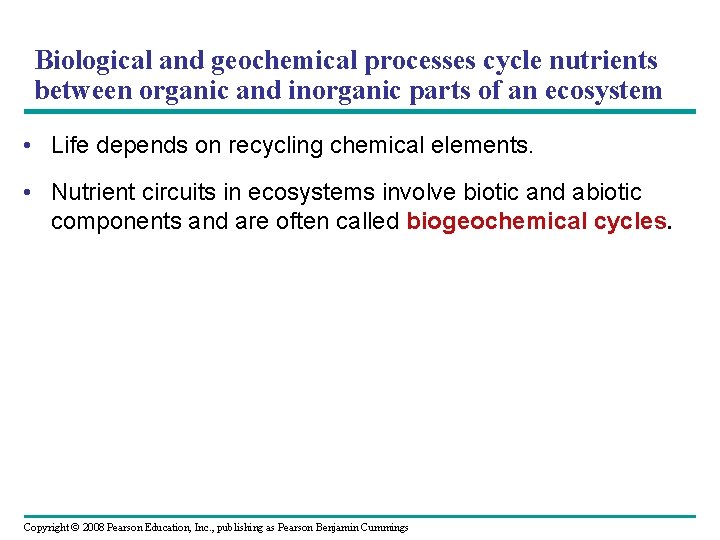 Biological and geochemical processes cycle nutrients between organic and inorganic parts of an ecosystem

• Life depends on recycling chemical elements.

• Nutrient circuits in ecosystems involve biotic and abiotic components and are often called biogeochemical cycles.

Copyright © 2008 Pearson Education, Inc., publishing as Pearson Benjamin Cummings